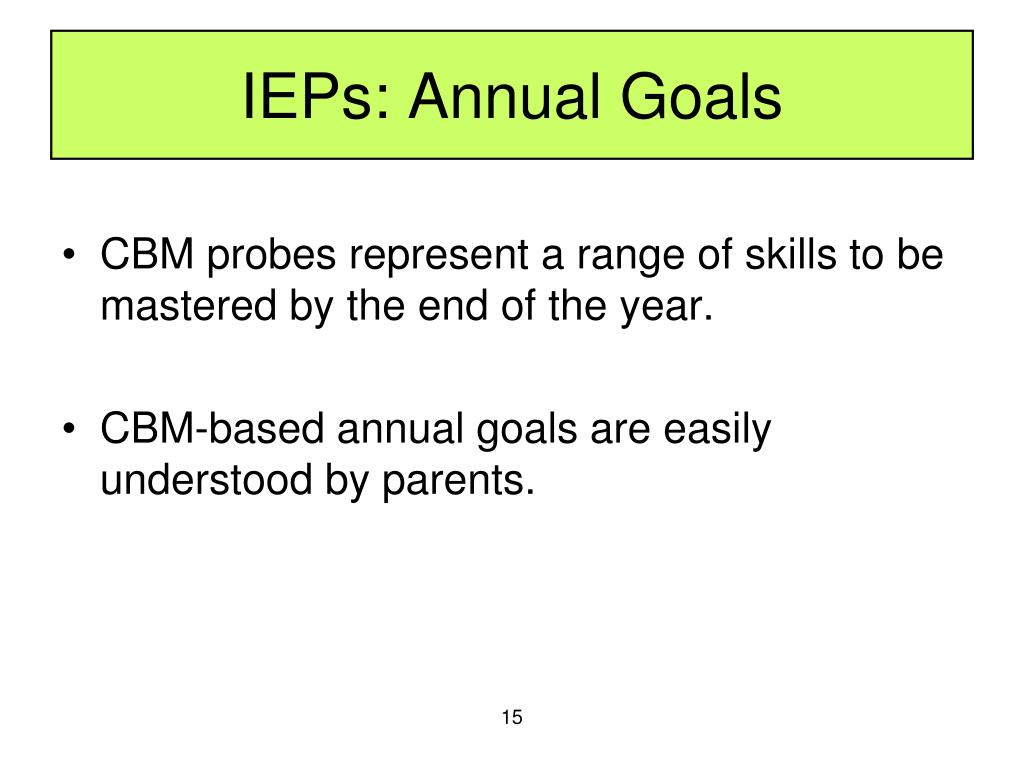 IEPs: Annual Goals

• CBM probes represent a range of skills to be mastered by the end of the year.

• CBM-based annual goals are easily understood by parents.

15